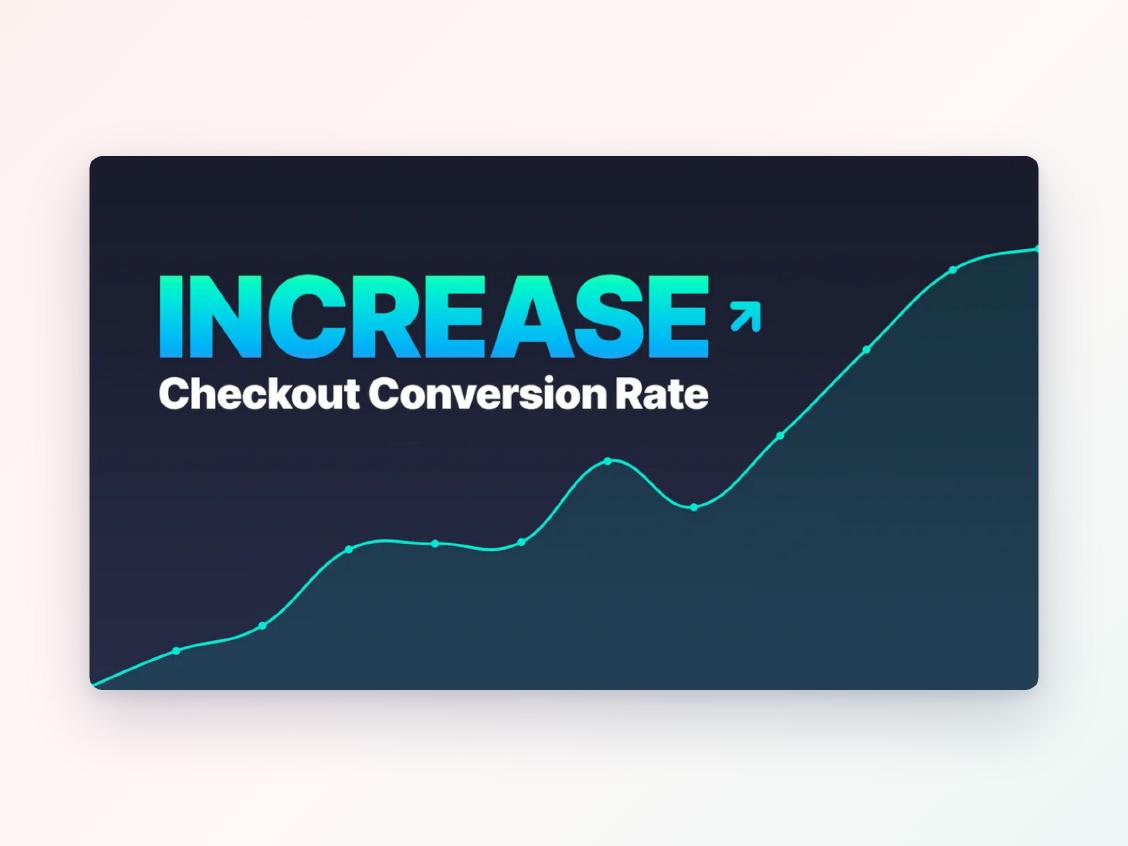 INCREASE
Checkout Conversion Rate